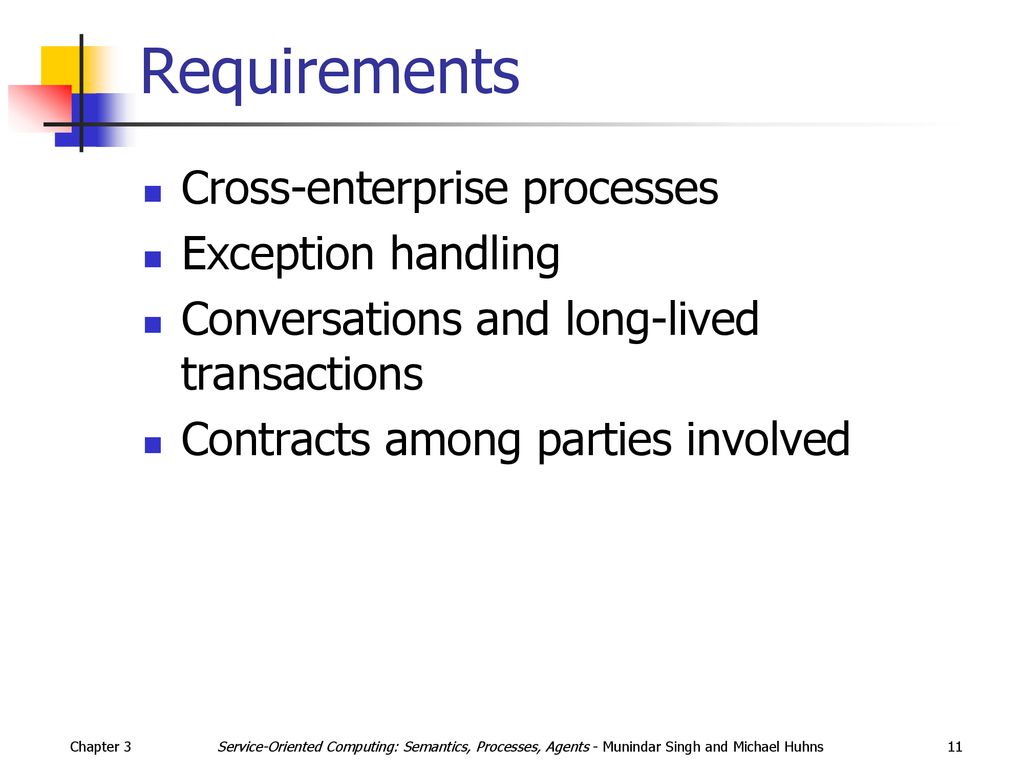 Requirements

- Cross-enterprise processes
- Exception handling
- Conversations and long-lived transactions
- Contracts among parties involved

Chapter 3

Service-Oriented Computing: Semantics, Processes, Agents - Munindar Singh and Michael Huhns

11